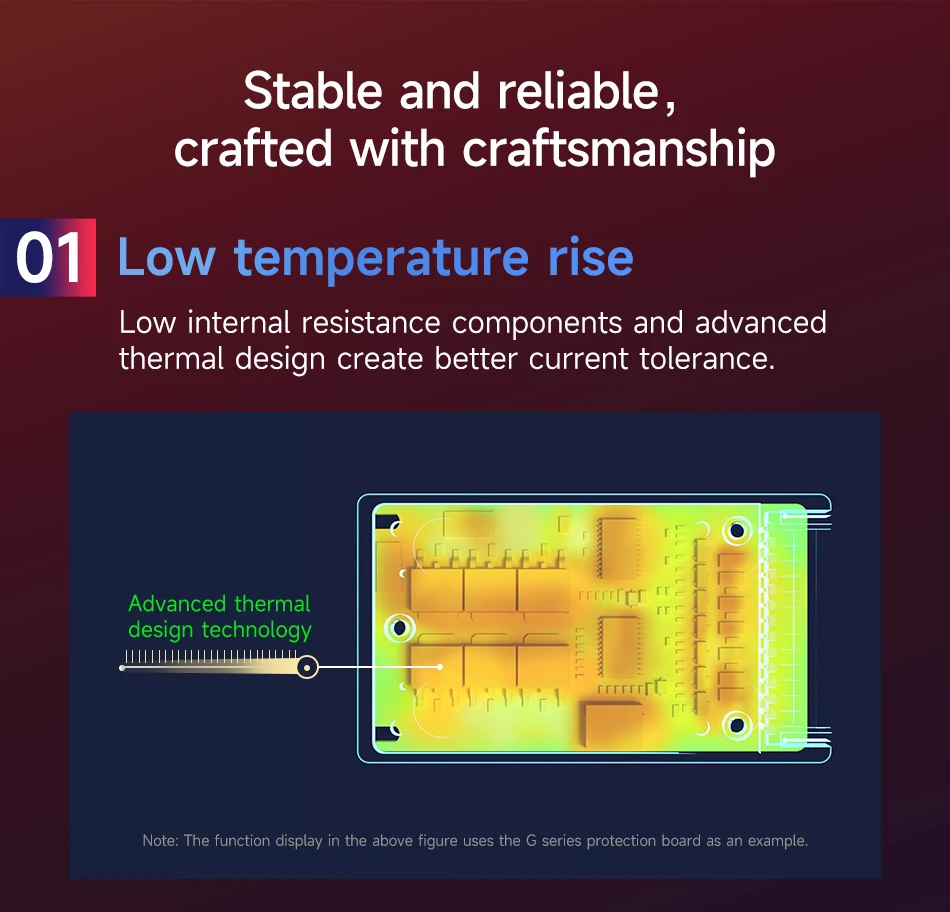 Stable and reliable,
crafted with craftsmanship

01 Low temperature rise

Low internal resistance components and advanced thermal design create better current tolerance.

Advanced thermal
design technology

Note: The function display in the above figure uses the G series protection board as an example.